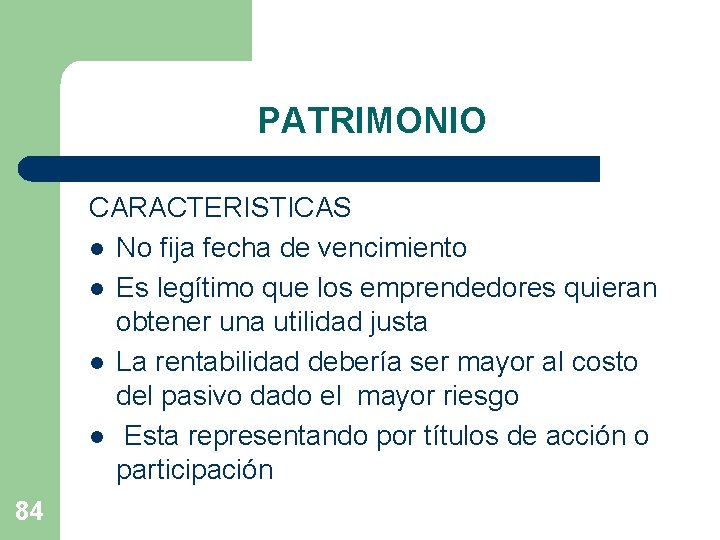 PATRIMONIO

CARACTERISTICAS

- No fija fecha de vencimiento
- Es legítimo que los emprendedores quieran obtener una utilidad justa
- La rentabilidad debería ser mayor al costo del pasivo dado el mayor riesgo
- Esta representando por títulos de acción o participación

84